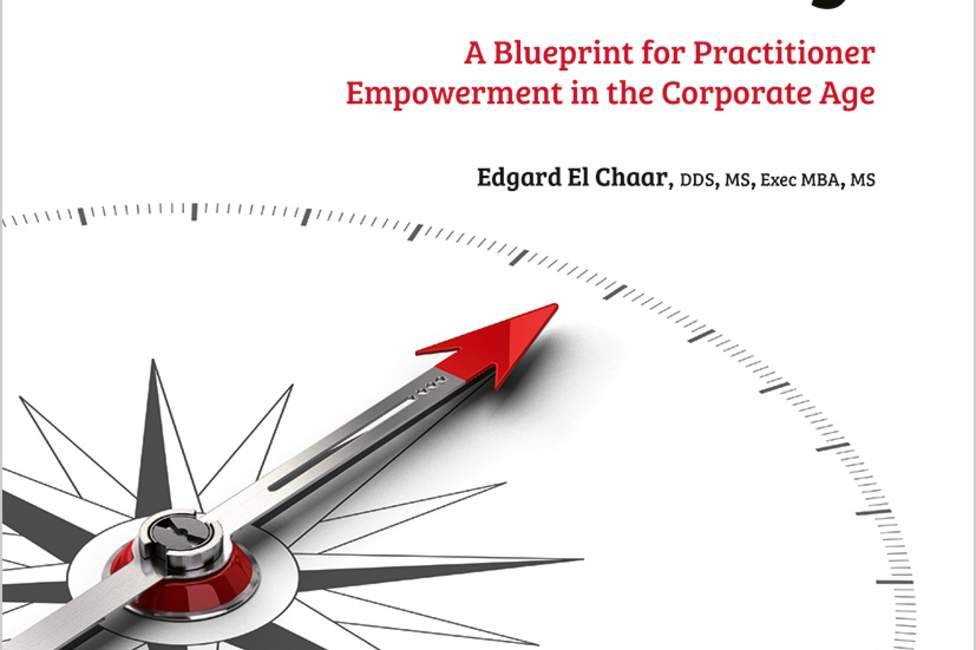 A Blueprint for Practitioner Empowerment in the Corporate Age

Edgard El Chaar, DDS, MS, Exec MBA, MS